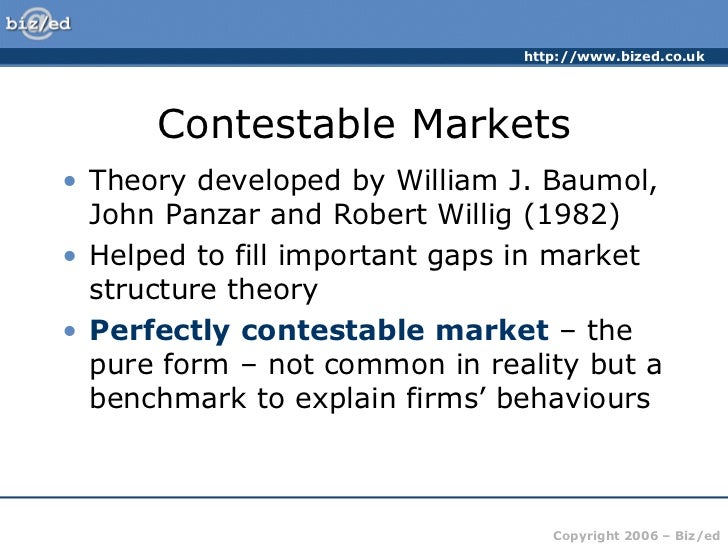 biz/ed

http://www.bized.co.uk

Contestable Markets

• Theory developed by William J. Baumol, John Panzar and Robert Willig (1982)
• Helped to fill important gaps in market structure theory
• Perfectly contestable market – the pure form – not common in reality but a benchmark to explain firms' behaviours

Copyright 2006 – Biz/ed